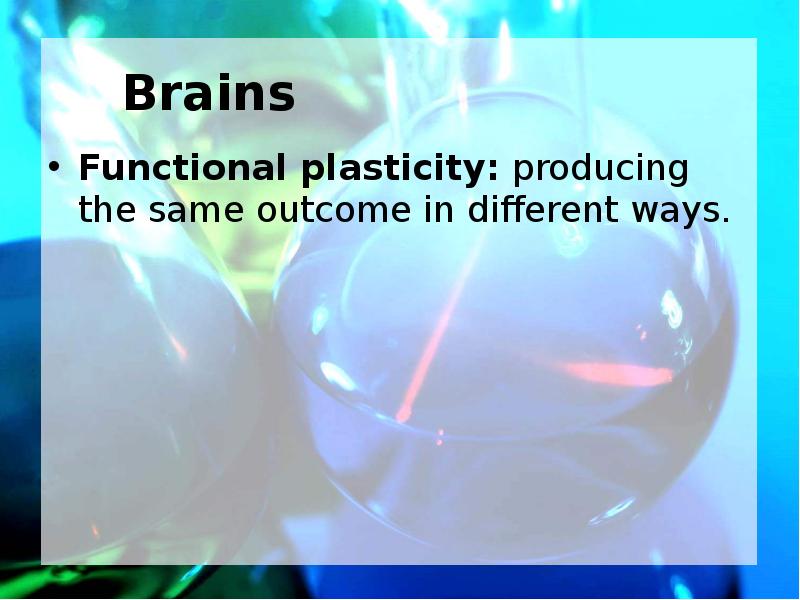 Brains

• Functional plasticity: producing the same outcome in different ways.